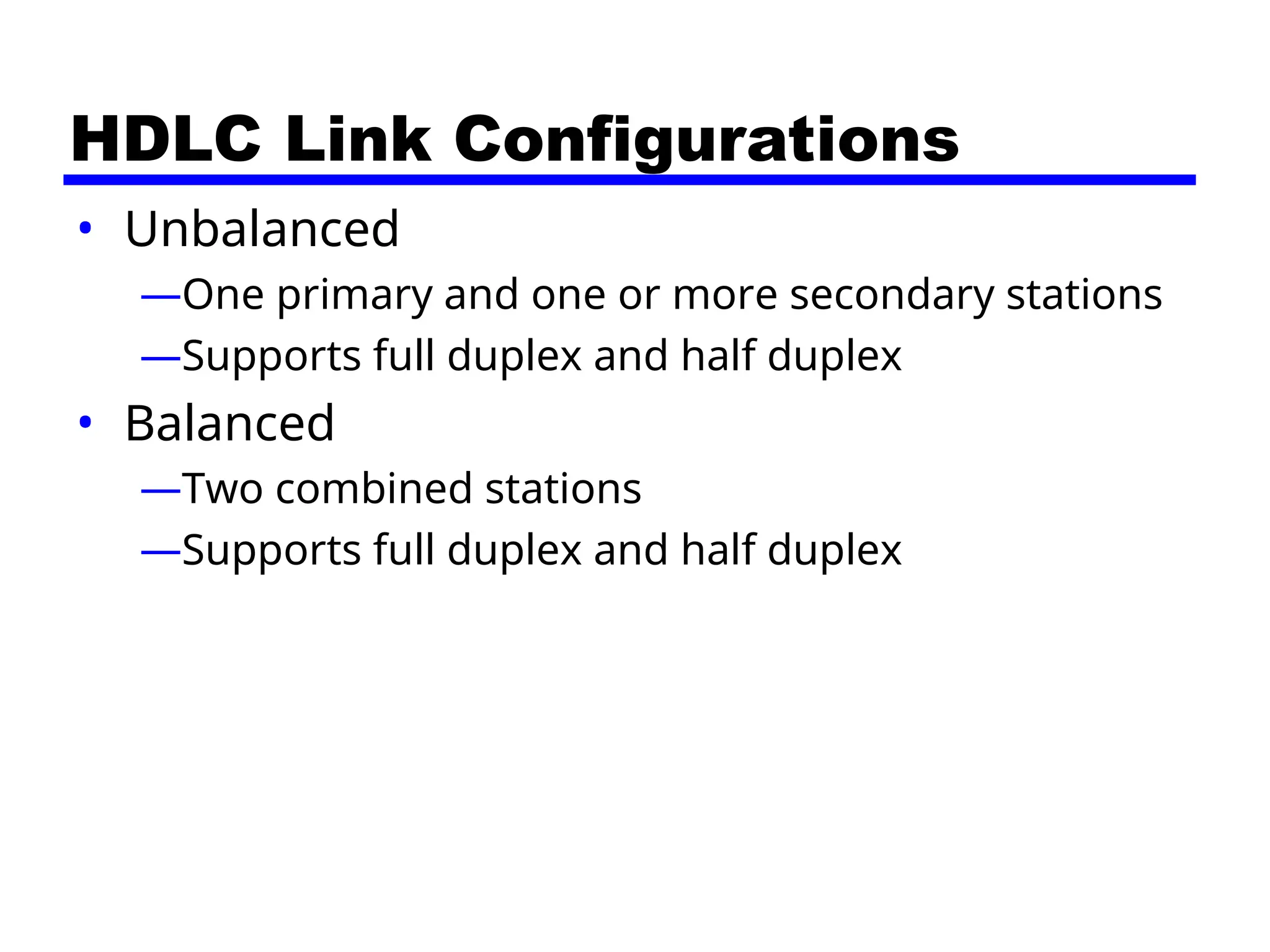 HDLC Link Configurations

• Unbalanced
—One primary and one or more secondary stations
—Supports full duplex and half duplex
• Balanced
—Two combined stations
—Supports full duplex and half duplex